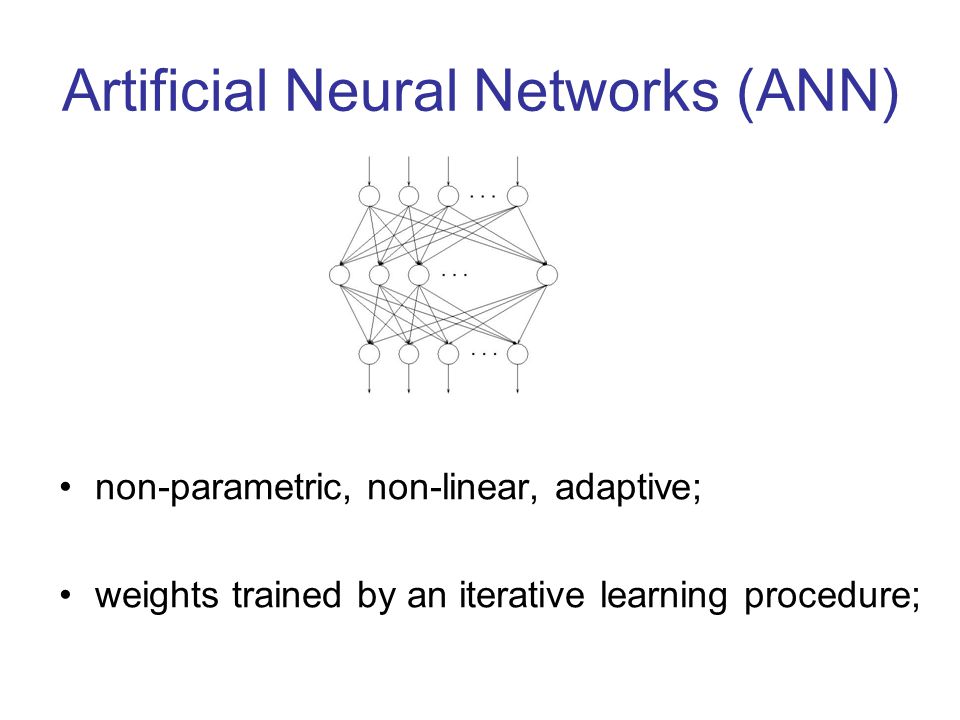 Artificial Neural Networks (ANN)

. . .

. . .

. . .

• non-parametric, non-linear, adaptive;

• weights trained by an iterative learning procedure;